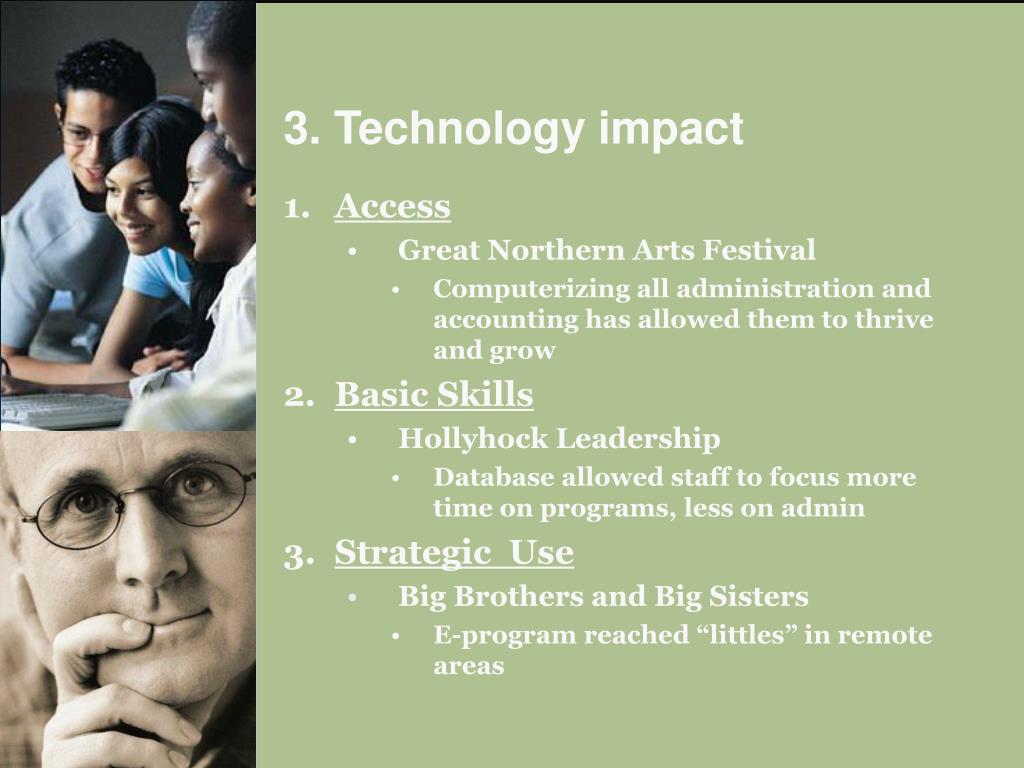 3. Technology impact

1. Access
• Great Northern Arts Festival
• Computerizing all administration and accounting has allowed them to thrive and grow

2. Basic Skills
• Hollyhock Leadership
• Database allowed staff to focus more time on programs, less on admin

3. Strategic Use
• Big Brothers and Big Sisters
• E-program reached “littles” in remote areas